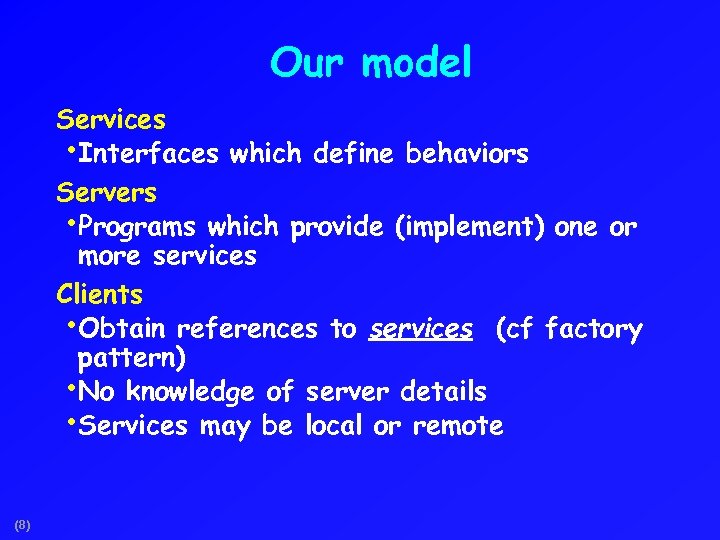 Our model

Services
•Interfaces which define behaviors

Servers
•Programs which provide (implement) one or more services

Clients
•Obtain references to services (cf factory pattern)
•No knowledge of server details
•Services may be local or remote

(8)